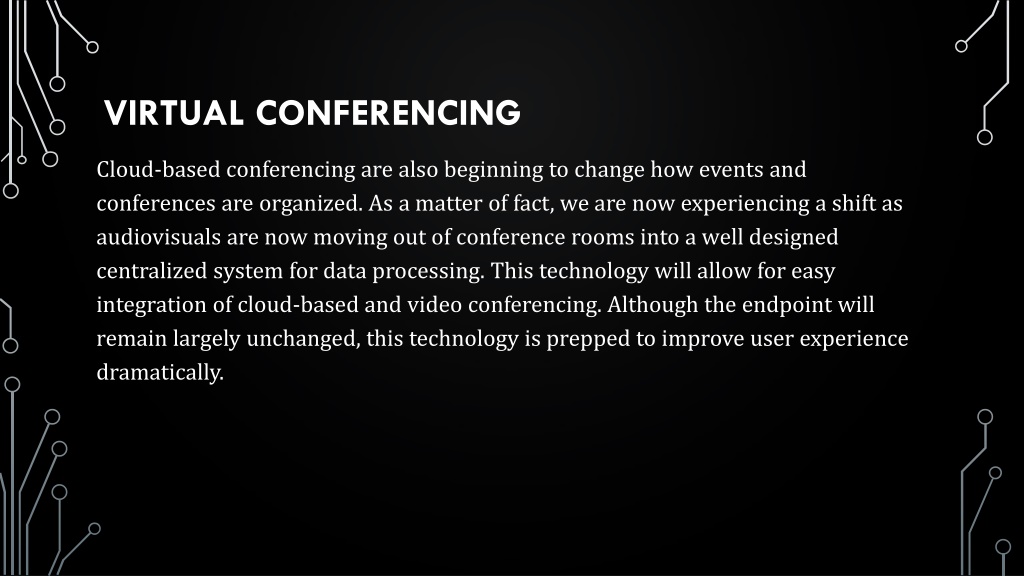 VIRTUAL CONFERENCING

Cloud-based conferencing are also beginning to change how events and conferences are organized. As a matter of fact, we are now experiencing a shift as audiovisuals are now moving out of conference rooms into a well designed centralized system for data processing. This technology will allow for easy integration of cloud-based and video conferencing. Although the endpoint will remain largely unchanged, this technology is prepped to improve user experience dramatically.